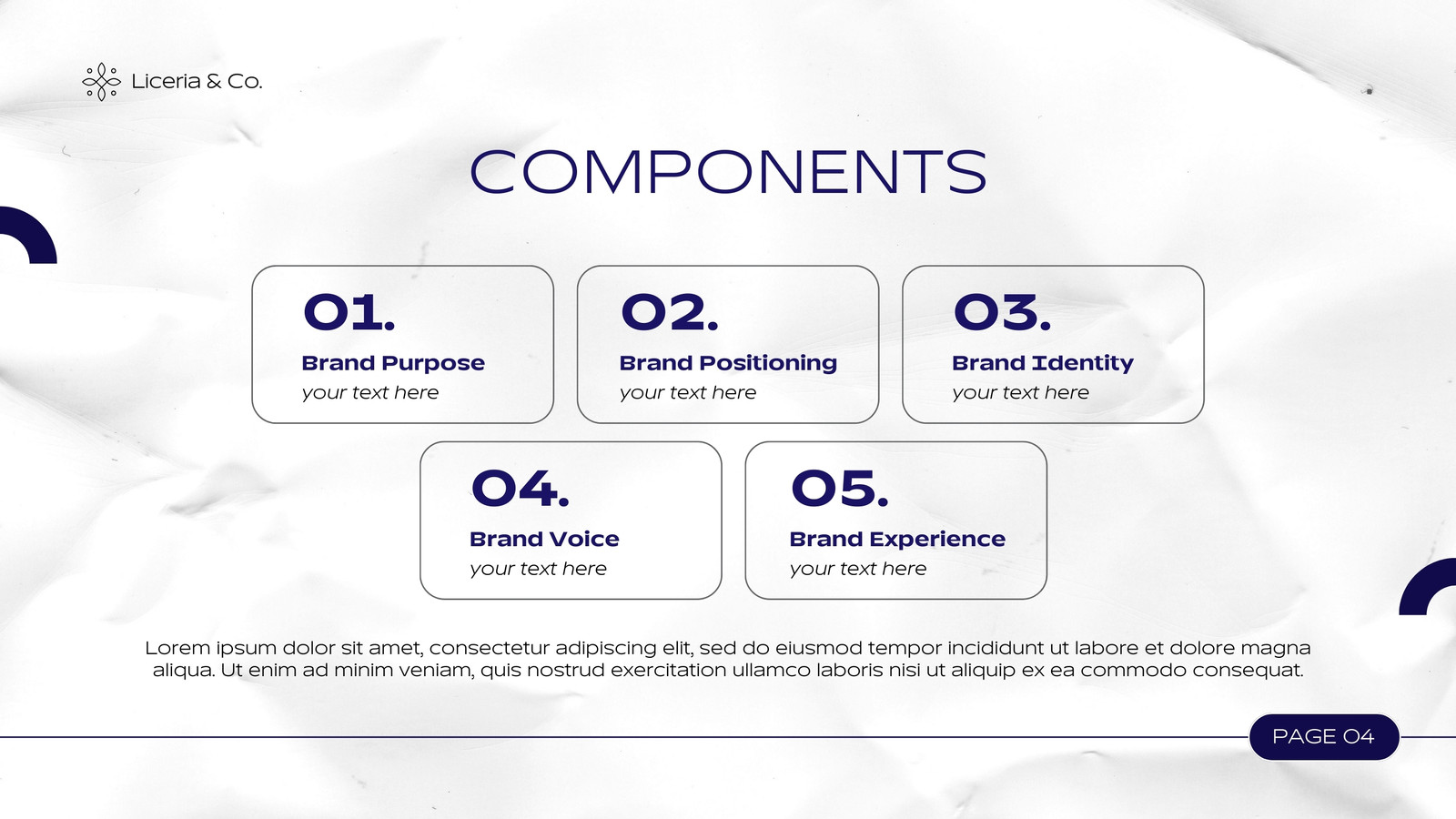 Liceria & Co.

COMPONENTS

01.
Brand Purpose
your text here

02.
Brand Positioning
your text here

03.
Brand Identity
your text here

04.
Brand Voice
your text here

05.
Brand Experience
your text here

Lorem ipsum dolor sit amet, consectetur adipiscing elit, sed do eiusmod tempor incididunt ut labore et dolore magna aliqua. Ut enim ad minim veniam, quis nostrud exercitation ullamco laboris nisi ut aliquip ex ea commodo consequat.

PAGE 04